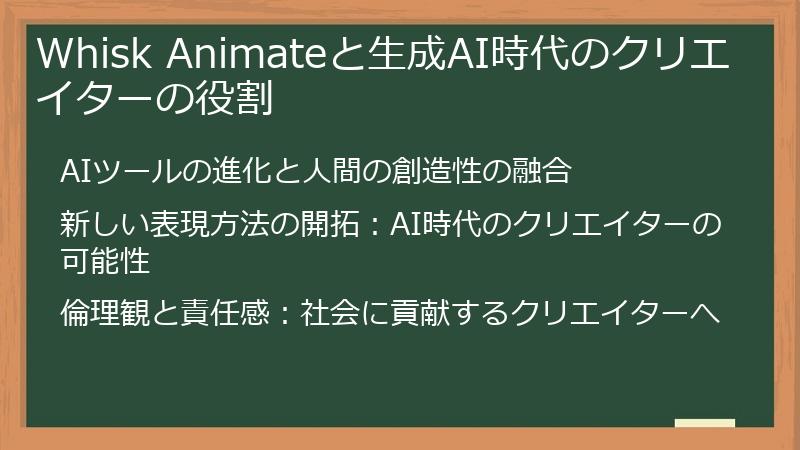 Whisk Animateと生成AI時代のクリエイターの役割

AIツールの進化と人間の創造性の融合

新しい表現方法の開拓：AI時代のクリエイターの可能性

倫理観と責任感：社会に貢献するクリエイターへ